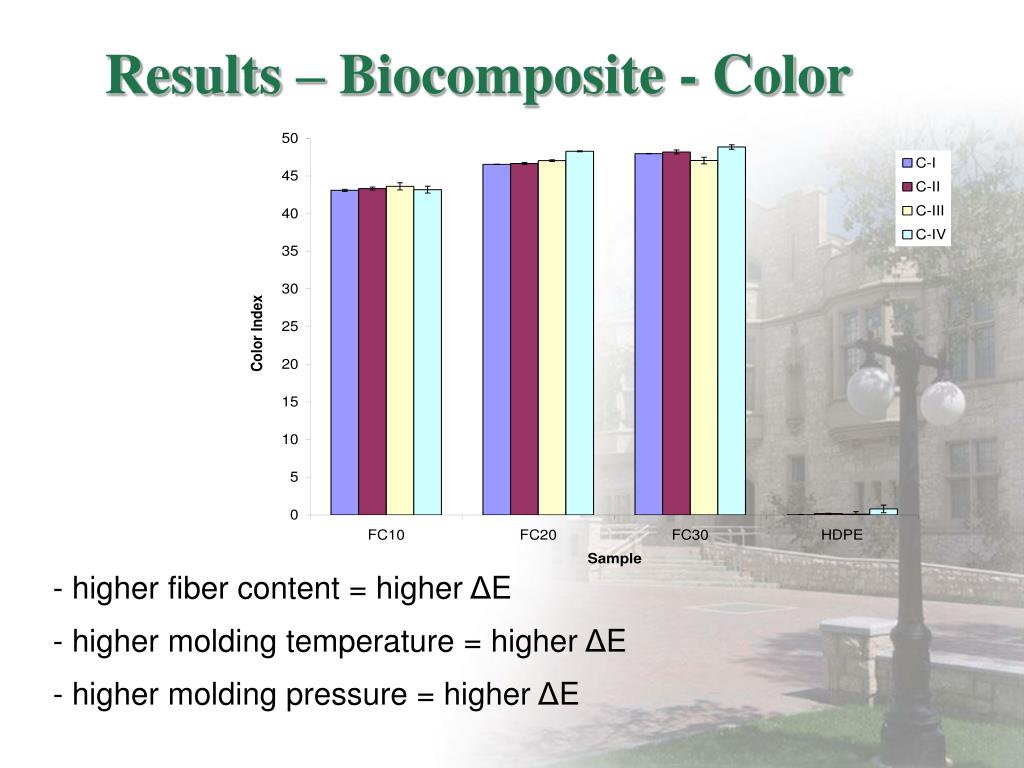 Results – Biocomposite - Color

50
45
40
35
30
25
20
15
10
5
0

Color Index

C-I
C-II
C-III
C-IV

FC10
FC20
FC30
HDPE

Sample

- higher fiber content = higher ΔE

- higher molding temperature = higher ΔE

- higher molding pressure = higher ΔE